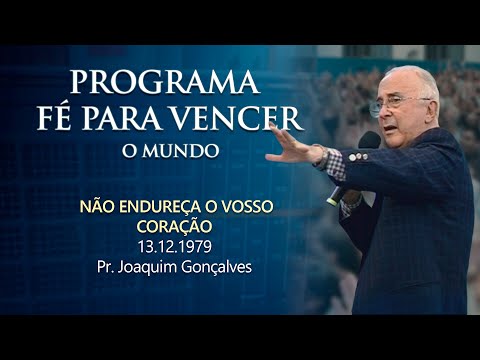 PROGRAMA
FÉ PARA VENCER
O MUNDO

NÃO ENDUREÇA O VOSSO CORAÇÃO
13.12.1979
Pr. Joaquim Gonçalves